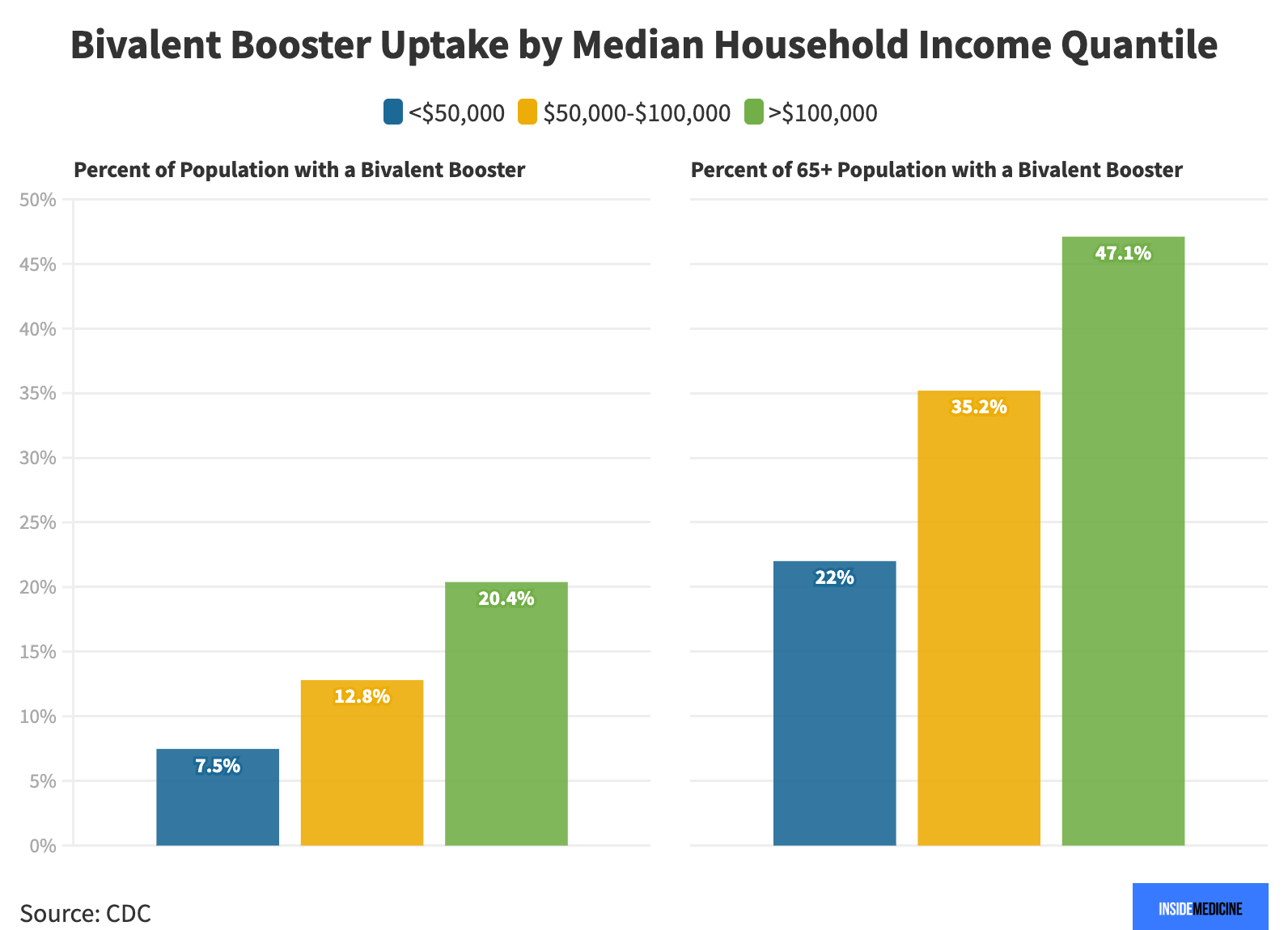 Bivalent Booster Uptake by Median Household Income Quantile

<\$50,000 \$50,000-\$100,000 >\$100,000

Percent of Population with a Bivalent Booster

50%
45%
40%
35%
30%
25%
20%
15%
10%
5%
0%

7.5%
12.8%
20.4%

Percent of 65+ Population with a Bivalent Booster

22%
35.2%
47.1%

Source: CDC

INSIDEMEDICINE